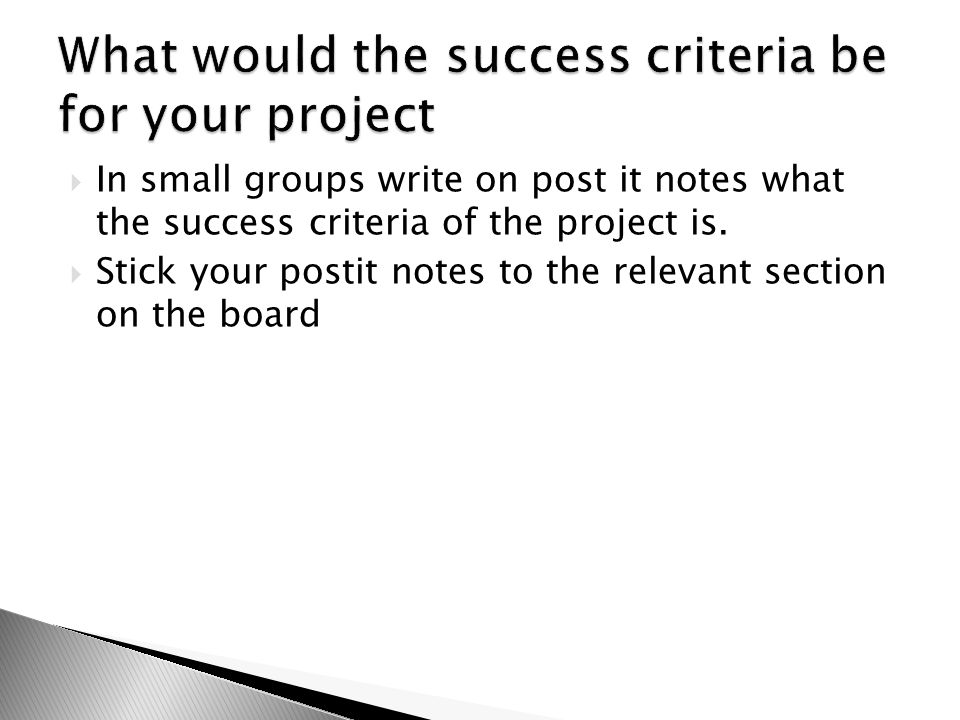 What would the success criteria be for your project

In small groups write on post it notes what the success criteria of the project is.

Stick your postit notes to the relevant section on the board